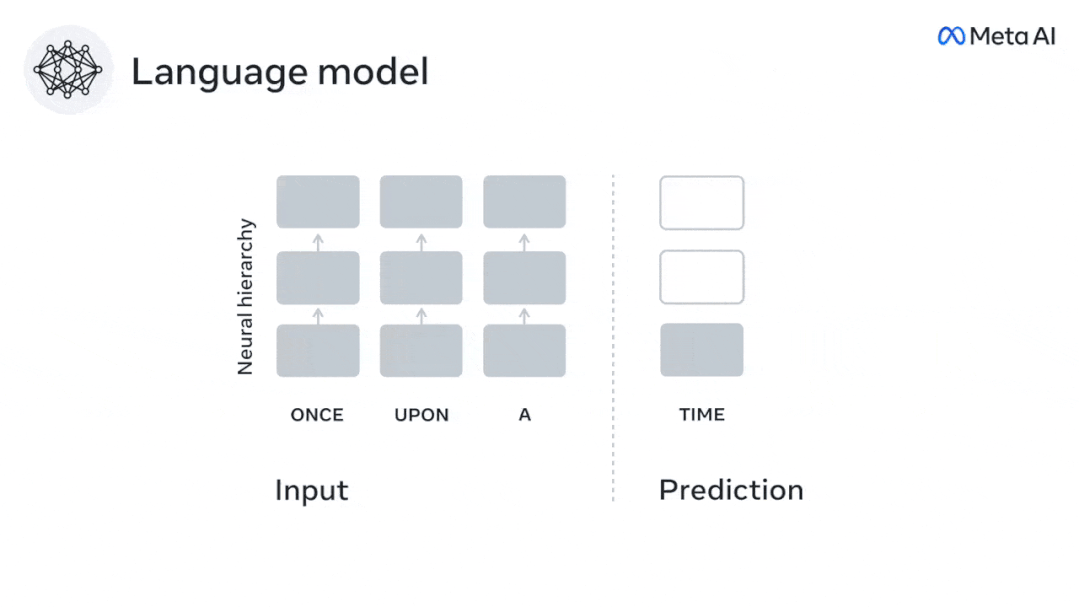 Language model

Meta AI

Neural hierarchy

ONCE UPON A

TIME

Input

Prediction